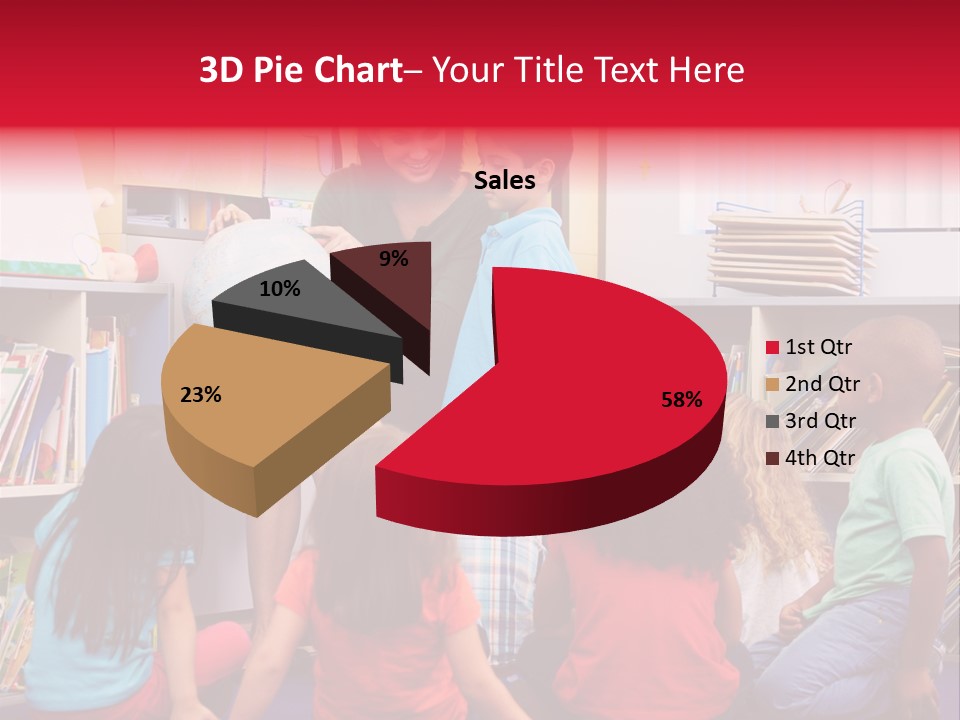 3D Pie Chart– Your Title Text Here

Sales

9%
10%
23%
58%

1st Qtr
2nd Qtr
3rd Qtr
4th Qtr